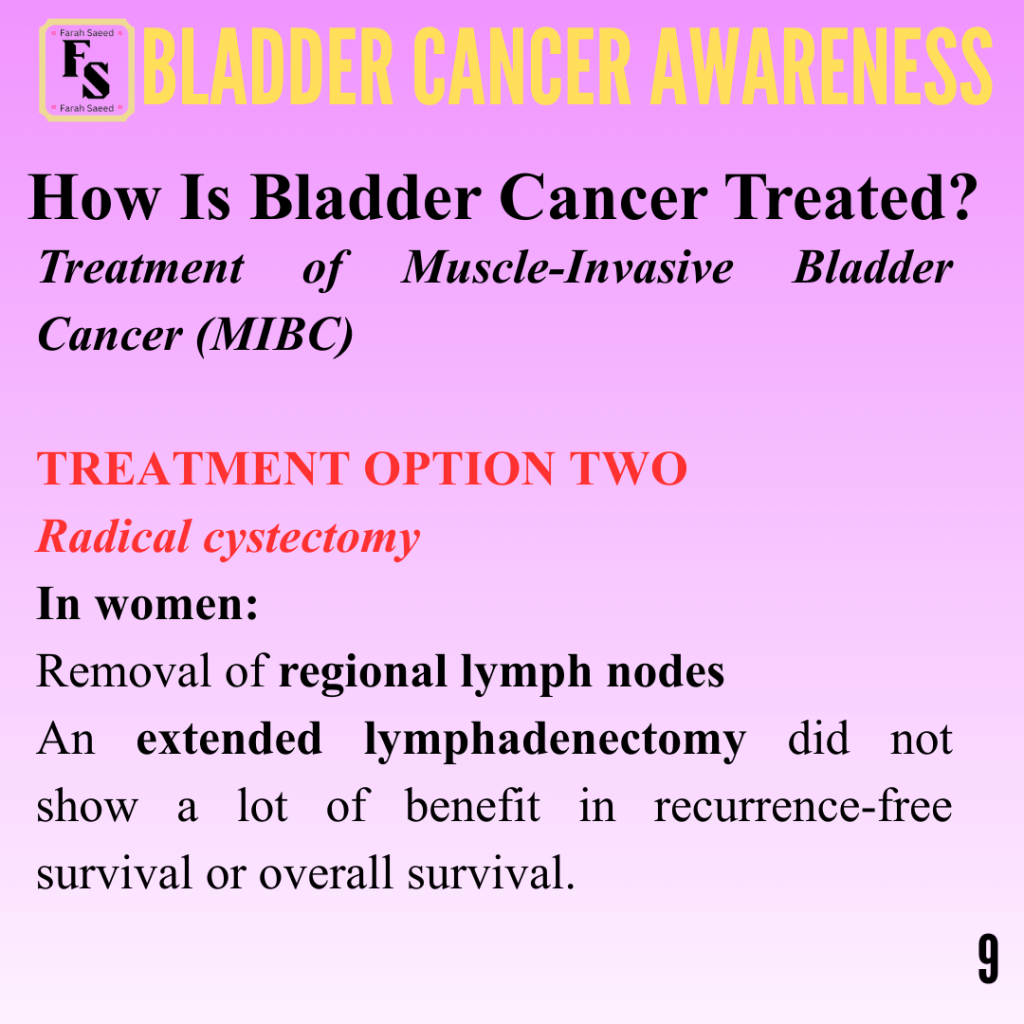 Farah Saeed
FS
Farah Saeed
BLADDER CANCER AWARENESS

How Is Bladder Cancer Treated?

Treatment of Muscle-Invasive Bladder Cancer (MIBC)

TREATMENT OPTION TWO

Radical cystectomy

In women:

Removal of regional lymph nodes

An extended lymphadenectomy did not show a lot of benefit in recurrence-free survival or overall survival.

9